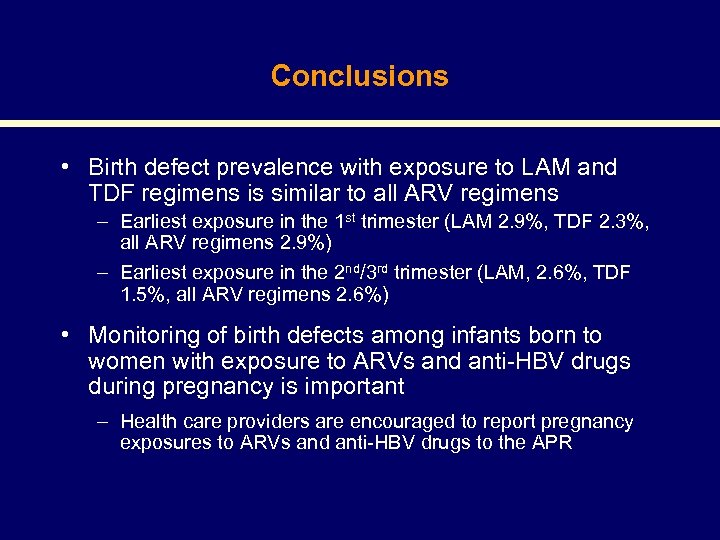 Conclusions

• Birth defect prevalence with exposure to LAM and TDF regimens is similar to all ARV regimens

– Earliest exposure in the 1$^{st}$ trimester (LAM 2.9%, TDF 2.3%, all ARV regimens 2.9%)

– Earliest exposure in the 2$^{nd}$/3$^{rd}$ trimester (LAM, 2.6%, TDF 1.5%, all ARV regimens 2.6%)

• Monitoring of birth defects among infants born to women with exposure to ARVs and anti-HBV drugs during pregnancy is important

– Health care providers are encouraged to report pregnancy exposures to ARVs and anti-HBV drugs to the APR